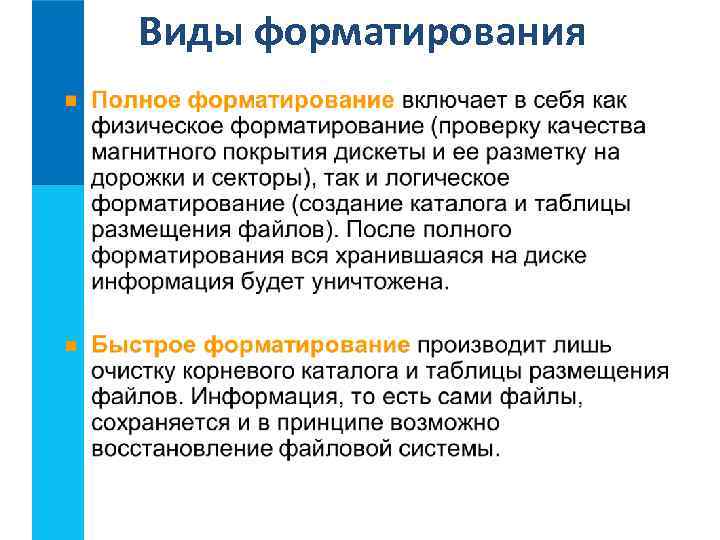 Виды форматирования

Полное форматирование включает в себя как физическое форматирование (проверку качества магнитного покрытия дискеты и ее разметку на дорожки и секторы), так и логическое форматирование (создание каталога и таблицы размещения файлов). После полного форматирования вся хранившаяся на диске информация будет уничтожена.

Быстрое форматирование производит лишь очистку корневого каталога и таблицы размещения файлов. Информация, то есть сами файлы, сохраняется и в принципе возможно восстановление файловой системы.